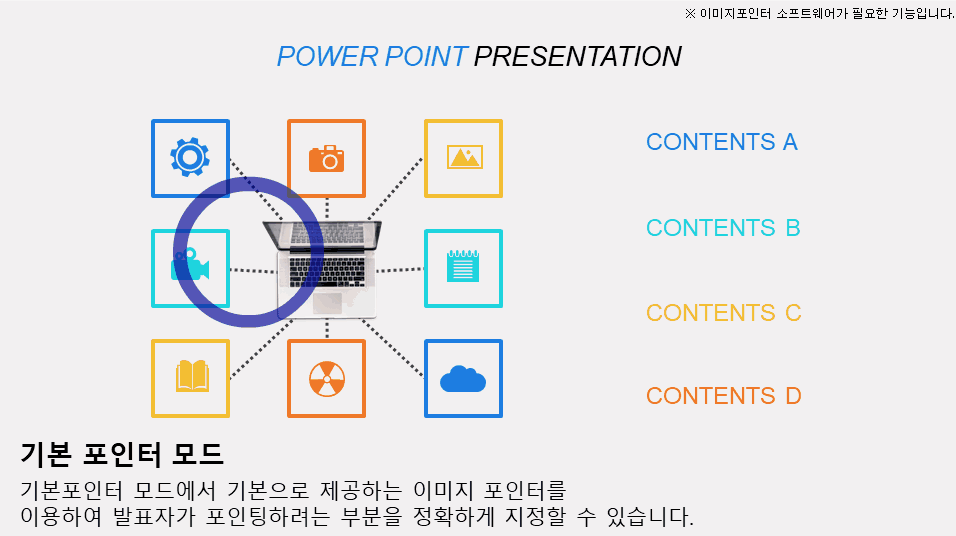 ※ 이미지포인터 소프트웨어가 필요한 기능입니다.

POWER POINT PRESENTATION

CONTENTS A

CONTENTS B

CONTENTS C

CONTENTS D

기본 포인터 모드

기본포인터 모드에서 기본으로 제공하는 이미지 포인터를 이용하여 발표자가 포인팅하려는 부분을 정확하게 지정할 수 있습니다.